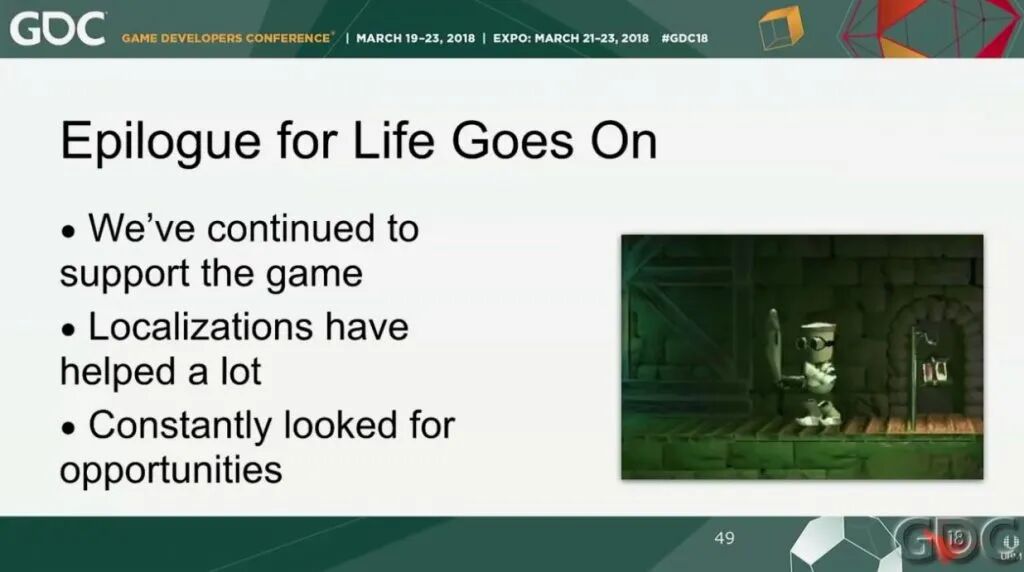 GDC GAME DEVELOPERS CONFERENCE® | MARCH 19–23, 2018 | EXPO: MARCH 21–23, 2018 #GDC18

Epilogue for Life Goes On

• We've continued to support the game

• Localizations have helped a lot

• Constantly looked for opportunities

49

GDC 18